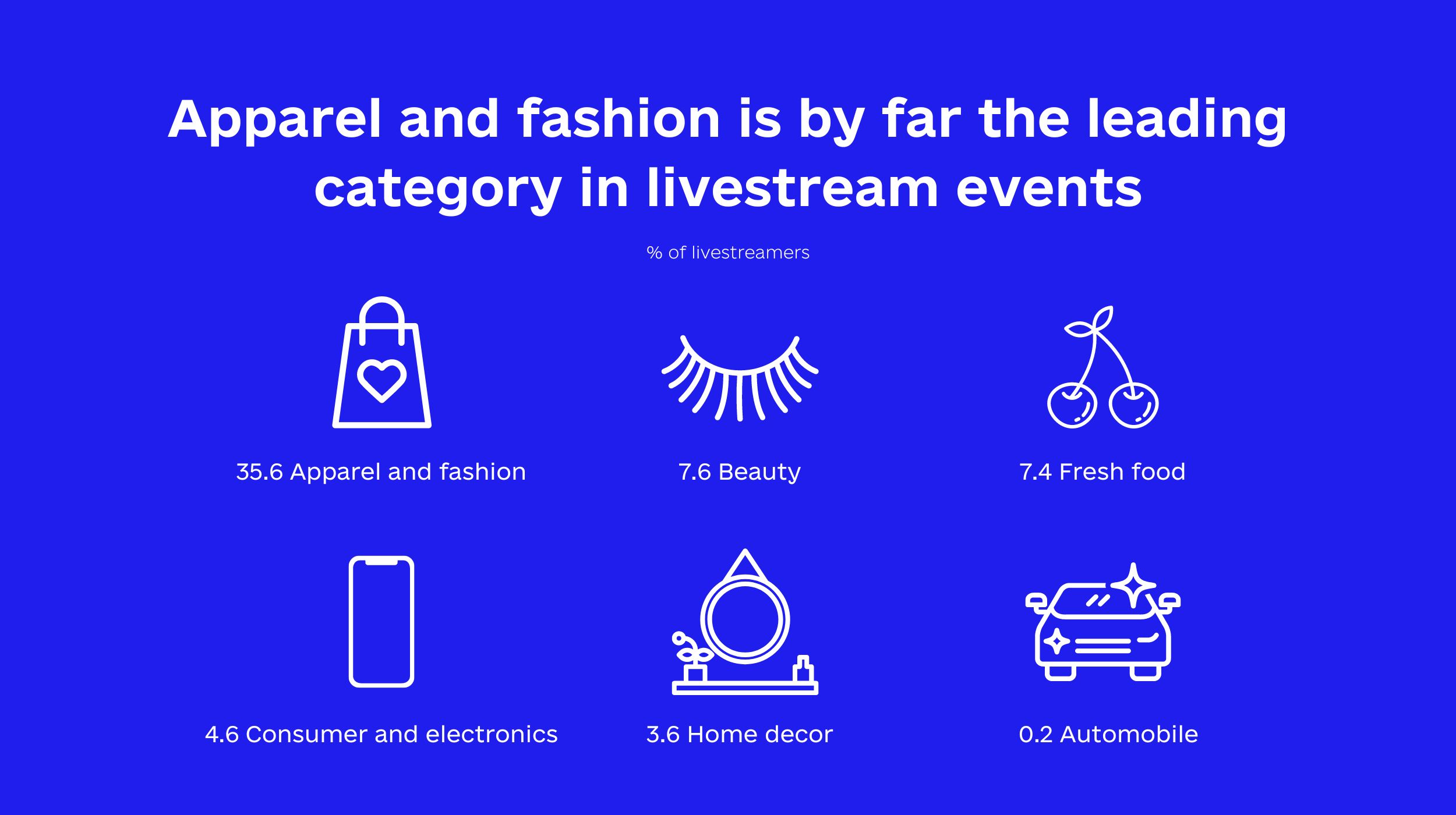 Apparel and fashion is by far the leading category in livestream events

% of livestreamers

35.6 Apparel and fashion

7.6 Beauty

7.4 Fresh food

4.6 Consumer and electronics

3.6 Home decor

0.2 Automobile